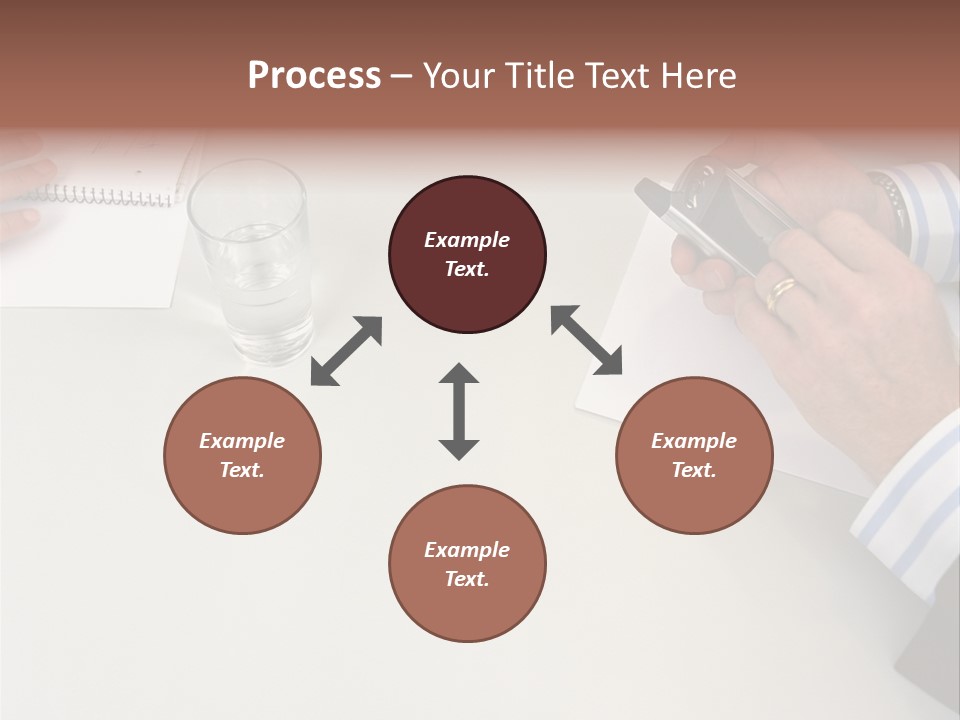 Process – Your Title Text Here

Example Text.

Example Text.

Example Text.

Example Text.